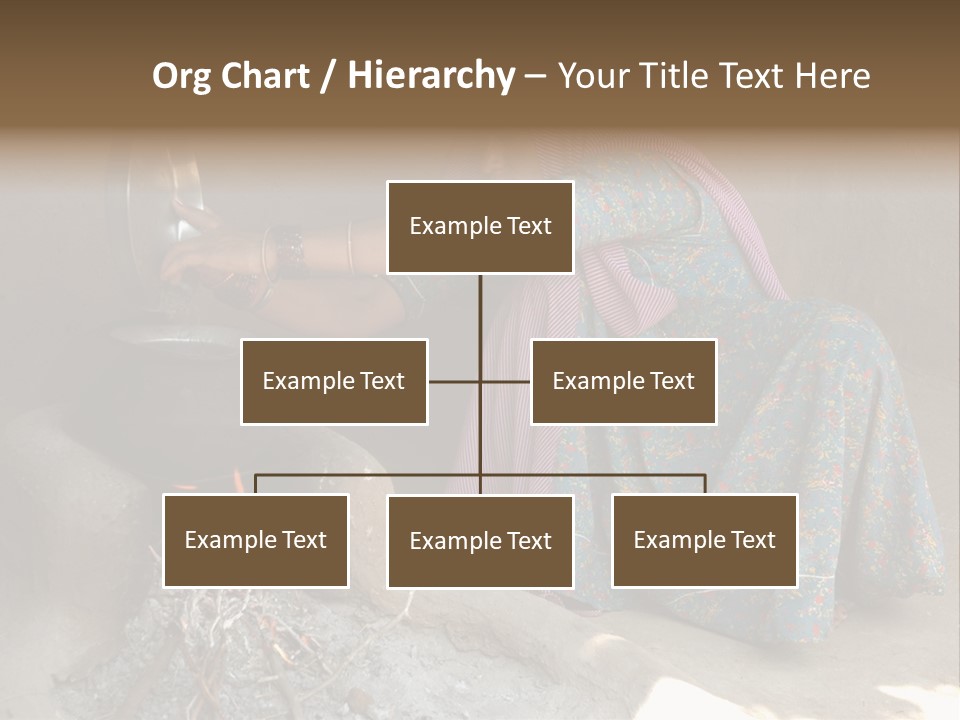 Org Chart / Hierarchy – Your Title Text Here

Example Text

Example Text

Example Text

Example Text

Example Text

Example Text